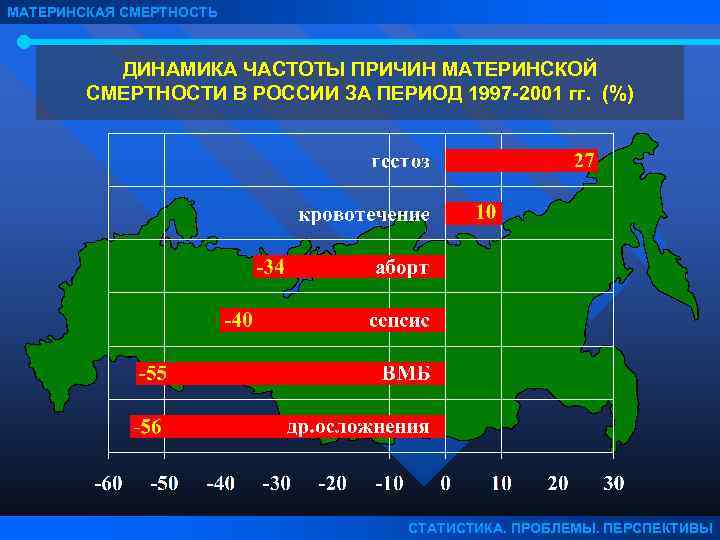 МАТЕРИНСКАЯ СМЕРТНОСТЬ

ДИНАМИКА ЧАСТОТЫ ПРИЧИН МАТЕРИНСКОЙ СМЕРТНОСТИ В РОССИИ ЗА ПЕРИОД 1997-2001 гг. (%)

гестоз 27
кровотечение 10
-34 аборт
-40 сепсис
-55 ВМБ
-56 др.осложнения

-60 -50 -40 -30 -20 -10 0 10 20 30

СТАТИСТИКА. ПРОБЛЕМЫ. ПЕРСПЕКТИВЫ